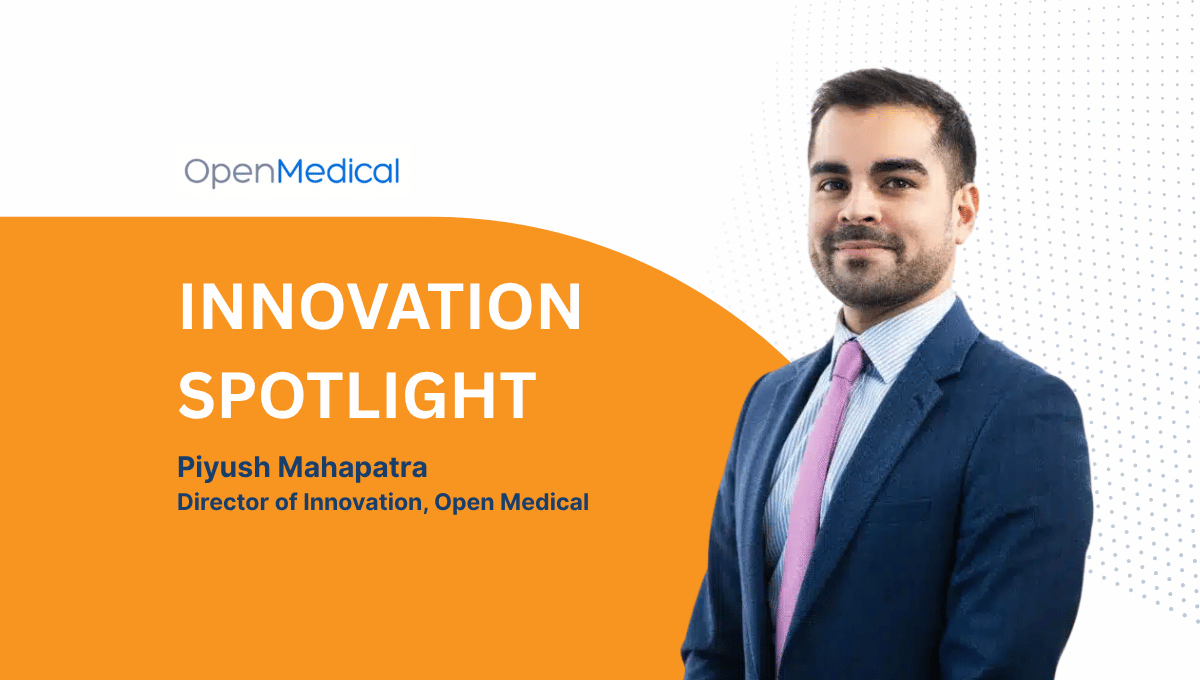 OpenMedical

INNOVATION SPOTLIGHT

Piyush Mahapatra
Director of Innovation, Open Medical